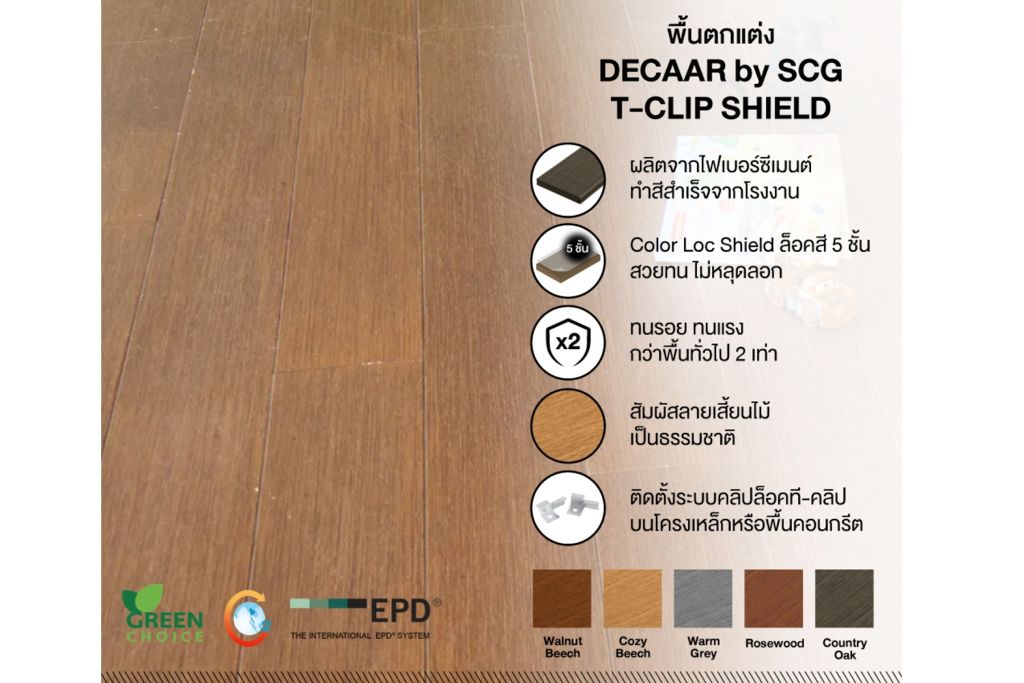 พื้นตกแต่ง
DECAAR by SCG
T-CLIP SHIELD

ผลิตจากไฟเบอร์ซีเมนต์ ทำสีสำเร็จจากโรงงาน

5 ชั้น

Color Loc Shield ล็อคสี 5 ชั้น สวยทน ไม่หลุดลอก

x2

ทนรอย ทนแรง กว่าพื้นทั่วไป 2 เท่า

สัมผัสลายเสี้ยนไม้ เป็นธรรมชาติ

ติดตั้งระบบคลิปล็อคที-คลิป บนโครงเหล็กหรือพื้นคอนกรีต

GREEN CHOICE

EPD®
THE INTERNATIONAL EPD® SYSTEM

Walnut Beech

Cozy Beech

Warm Grey

Rosewood

Country Oak